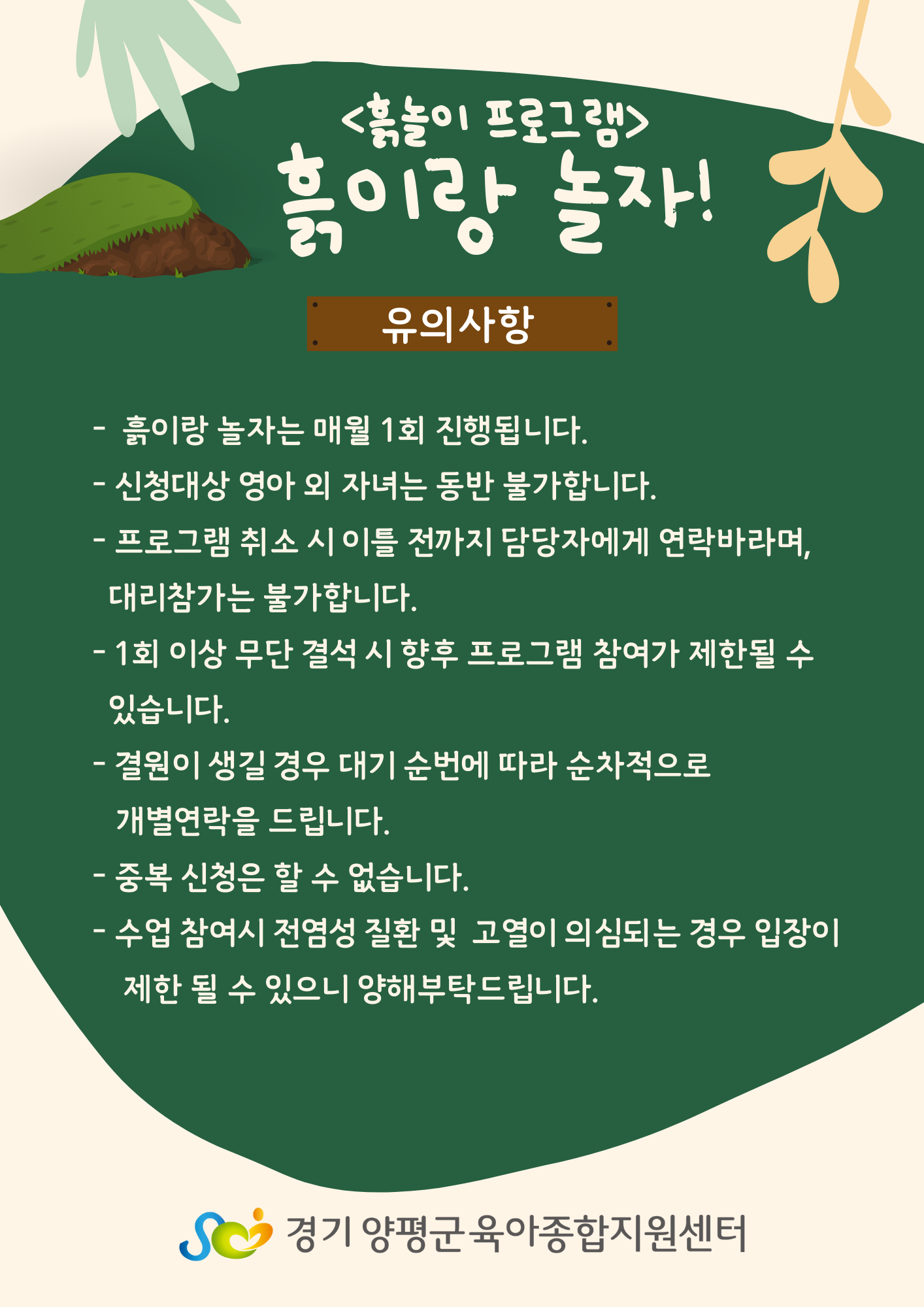 <흙놀이 프로그램>
흙이랑 놀자!

유의사항

- 흙이랑 놀자는 매월 1회 진행됩니다.
- 신청대상 영아 외 자녀는 동반 불가합니다.
- 프로그램 취소 시 이틀 전까지 담당자에게 연락바라며, 대리참가는 불가합니다.
- 1회 이상 무단 결석 시 향후 프로그램 참여가 제한될 수 있습니다.
- 결원이 생길 경우 대기 순번에 따라 순차적으로 개별연락을 드립니다.
- 중복 신청은 할 수 없습니다.
- 수업 참여시 전염성 질환 및 고열이 의심되는 경우 입장이 제한 될 수 있으니 양해부탁드립니다.

경기 양평군 육아종합지원센터